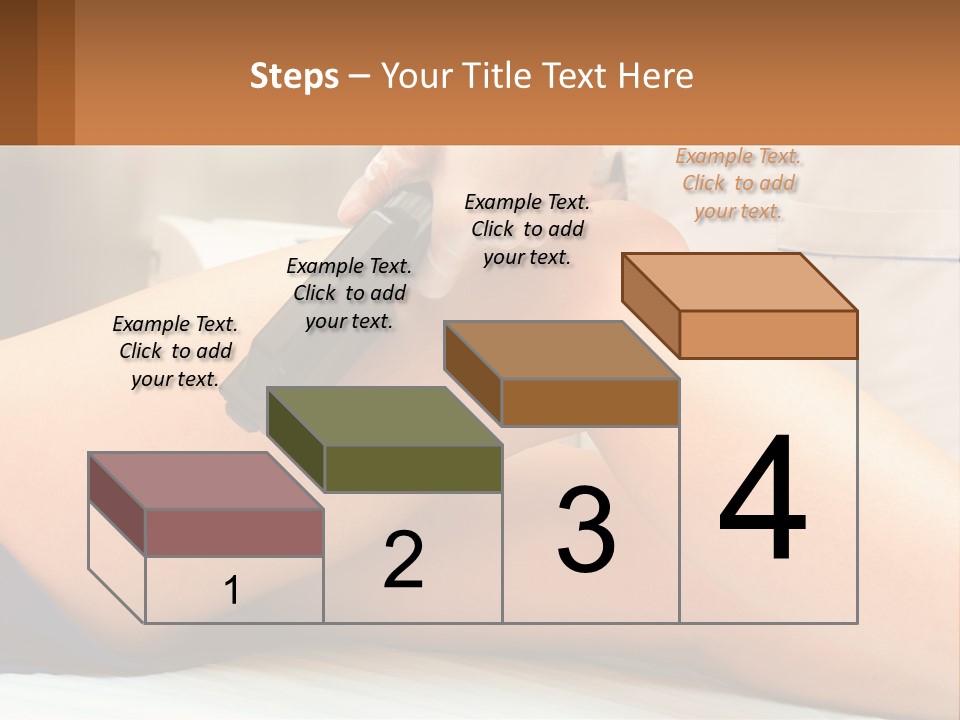 Steps – Your Title Text Here

Example Text. Click to add your text.

Example Text. Click to add your text.

Example Text. Click to add your text.

Example Text. Click to add your text.

1

2

3

4